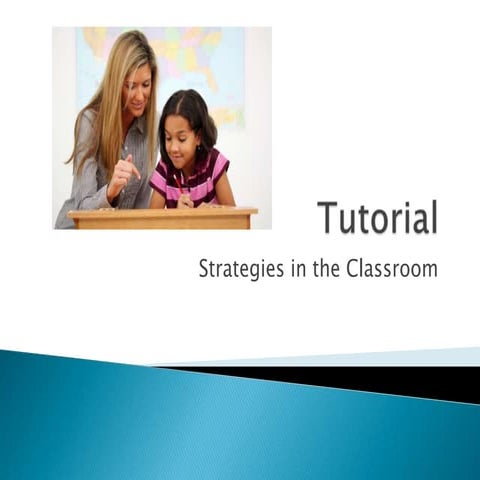 Tutorial

Strategies in the Classroom